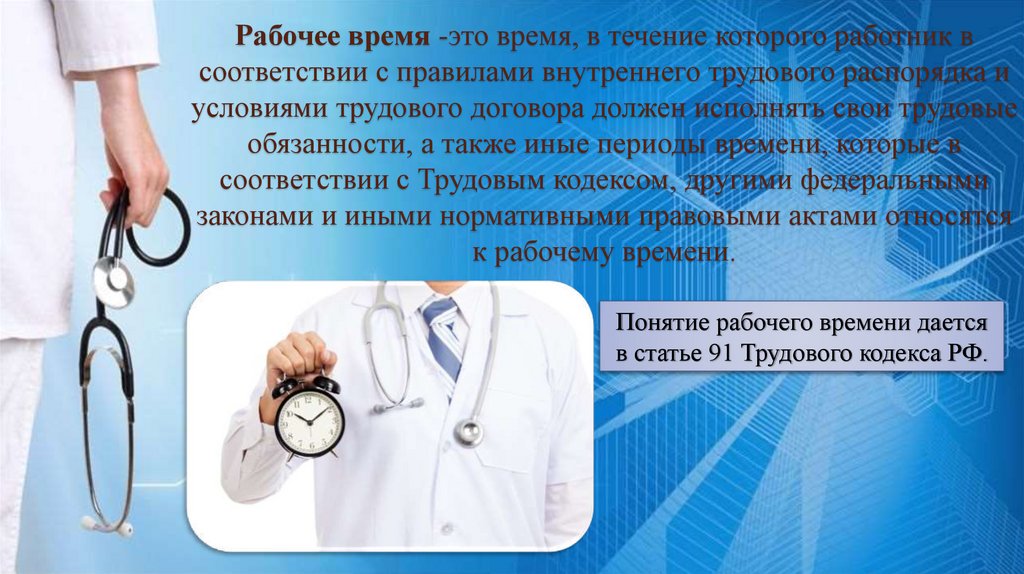 Рабочее время -это время, в течение которого работник в соответствии с правилами внутреннего трудового распорядка и условиями трудового договора должен исполнять свои трудовые обязанности, а также иные периоды времени, которые в соответствии с Трудовым кодексом, другими федеральными законами и иными нормативными правовыми актами относятся к рабочему времени.

Понятие рабочего времени дается в статье 91 Трудового кодекса РФ.